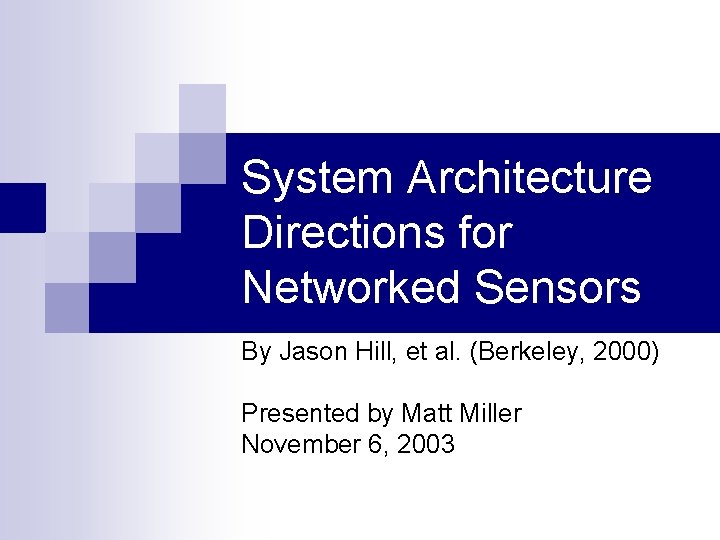 System Architecture Directions for Networked Sensors

By Jason Hill, et al. (Berkeley, 2000)

Presented by Matt Miller
November 6, 2003